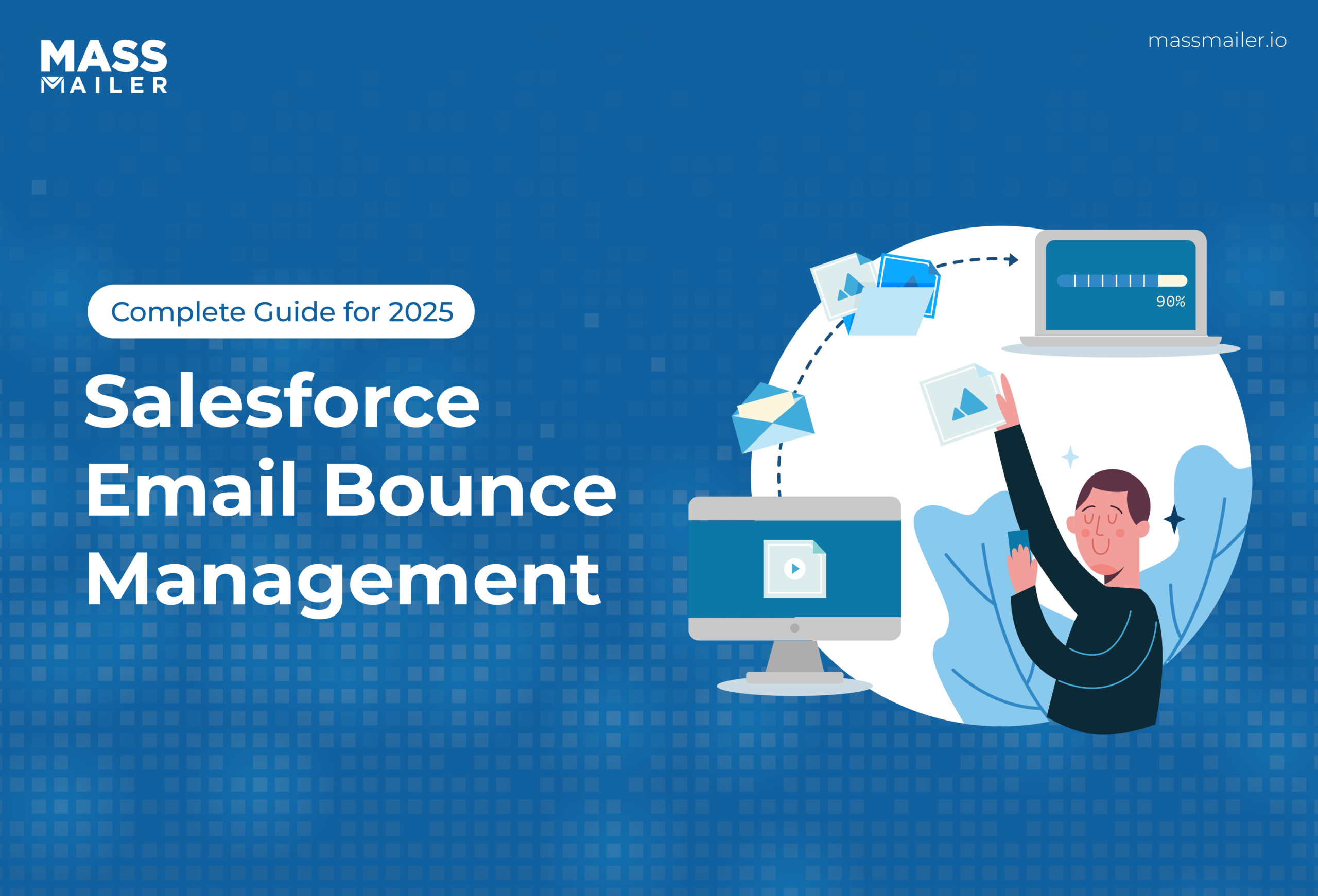 MASS
MAILER

massmailer.io

Complete Guide for 2025

Salesforce Email Bounce Management

90%